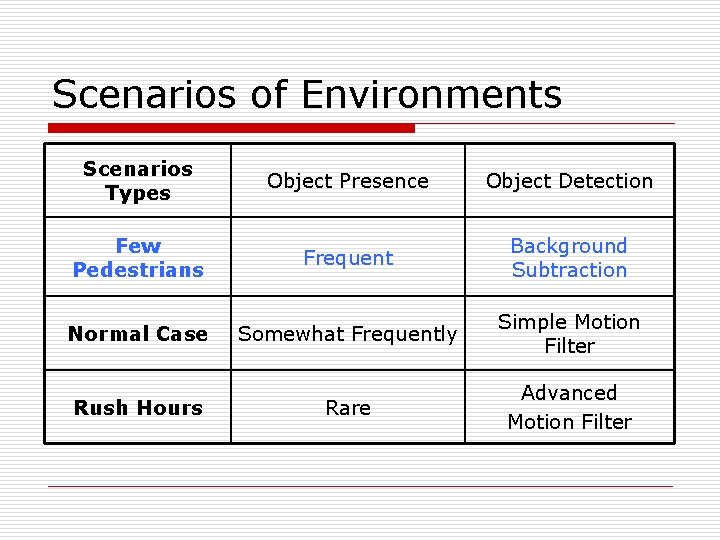 Scenarios of Environments

| Scenarios Types | Object Presence | Object Detection |
|---|---|---|
| Few Pedestrians | Frequent | Background Subtraction |
| Normal Case | Somewhat Frequently | Simple Motion Filter |
| Rush Hours | Rare | Advanced Motion Filter |